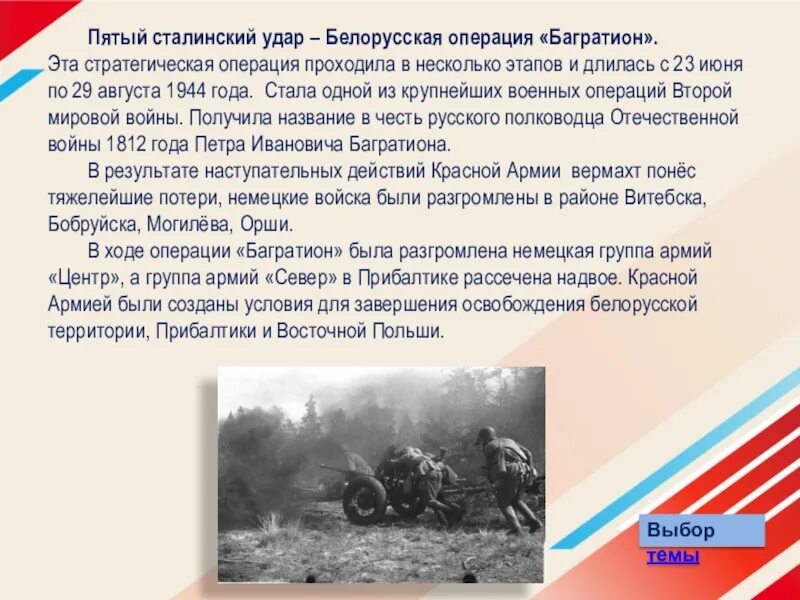 Пятый сталинский удар – Белорусская операция «Багратион».
Эта стратегическая операция проходила в несколько этапов и длилась с 23 июня по 29 августа 1944 года. Стала одной из крупнейших военных операций Второй мировой войны. Получила название в честь русского полководца Отечественной войны 1812 года Петра Ивановича Багратиона.

В результате наступательных действий Красной Армии вермахт понёс тяжелейшие потери, немецкие войска были разгромлены в районе Витебска, Бобруйска, Могилёва, Орши.

В ходе операции «Багратион» была разгромлена немецкая группа армий «Центр», а группа армий «Север» в Прибалтике рассечена надвое. Красной Армией были созданы условия для завершения освобождения белорусской территории, Прибалтики и Восточной Польши.

Выбор темы